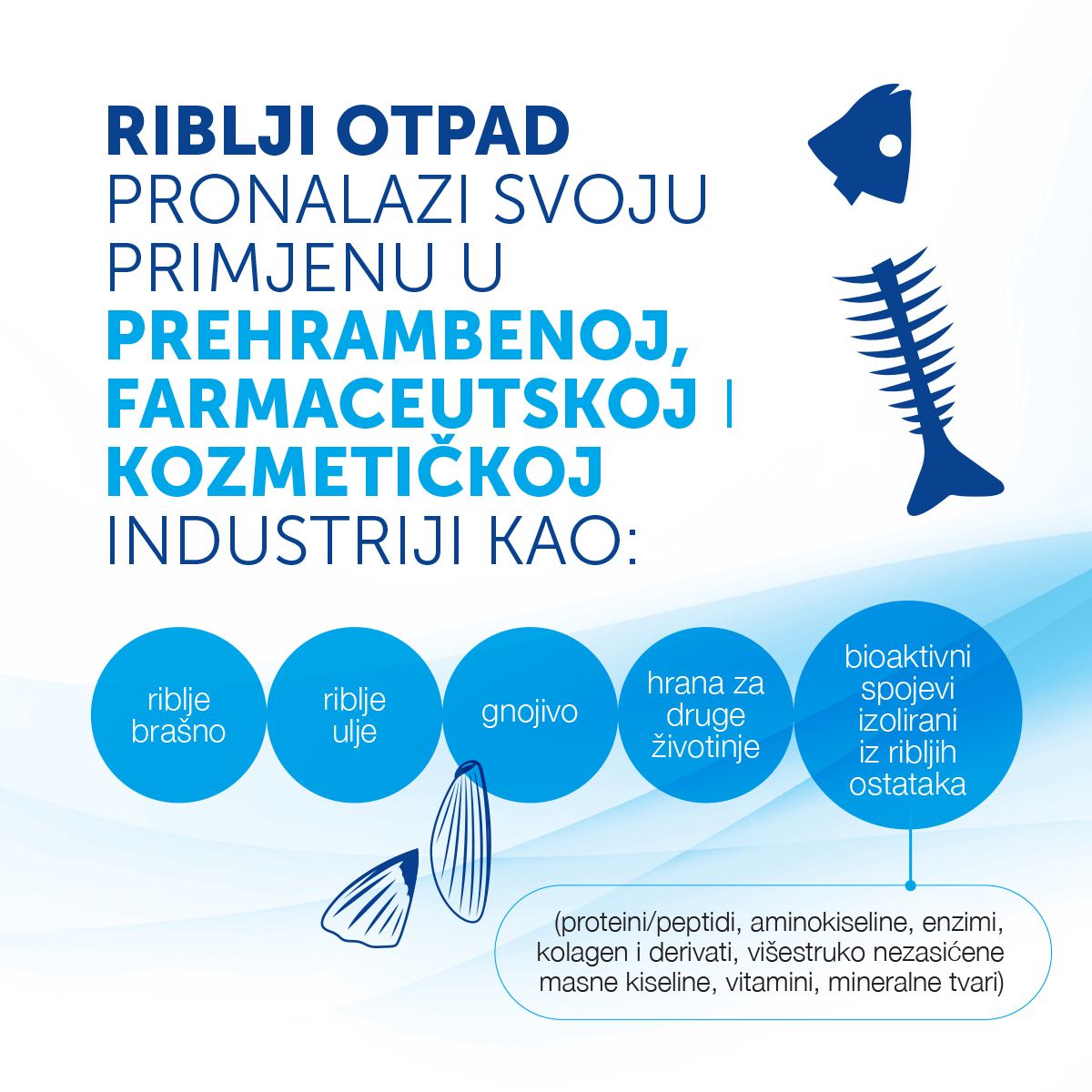 RIBLJI OTPAD PRONALAZI SVOJU PRIMJENU U PREHRAMBENOJ, FARMACEUTSKOJ I KOZMETIČKOJ INDUSTRIJI KAO:

riblje brašno

riblje ulje

gnojivo

hrana za druge životinje

bioaktivni spojevi izolirani iz ribljih ostataka

(proteini/peptidi, aminokiseline, enzimi, kolagen i derivati, višestruko nezasićene masne kiseline, vitamini, mineralne tvari)